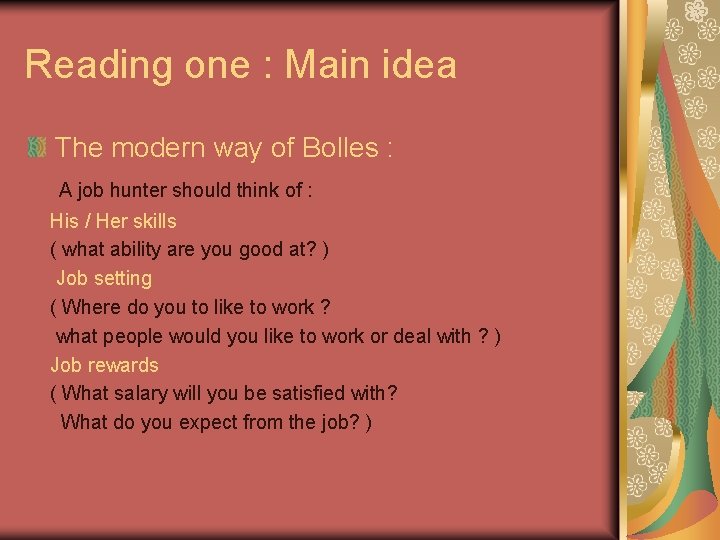 Reading one : Main idea

The modern way of Bolles :

A job hunter should think of :

His / Her skills

( what ability are you good at? )

Job setting

( Where do you to like to work ?
what people would you like to work or deal with ? )

Job rewards

( What salary will you be satisfied with?
What do you expect from the job? )